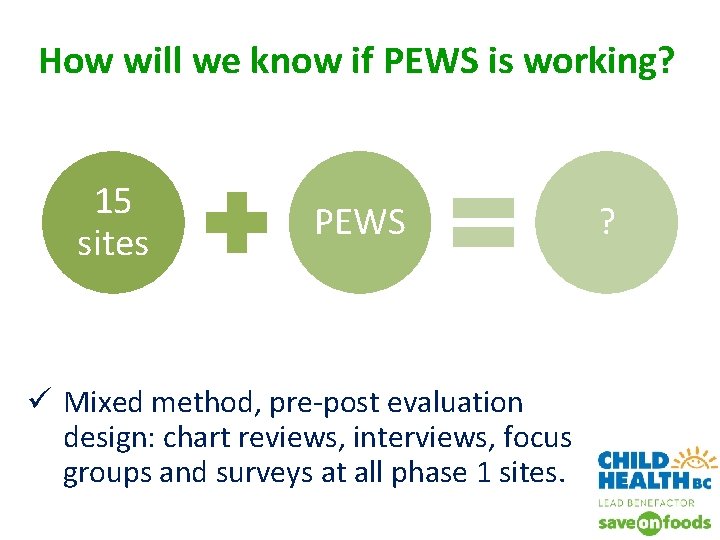 How will we know if PEWS is working?

15 sites

PEWS

?

✓ Mixed method, pre-post evaluation design: chart reviews, interviews, focus groups and surveys at all phase 1 sites.

CHILD HEALTH BC

LEAD BENEFACTOR

save on foods